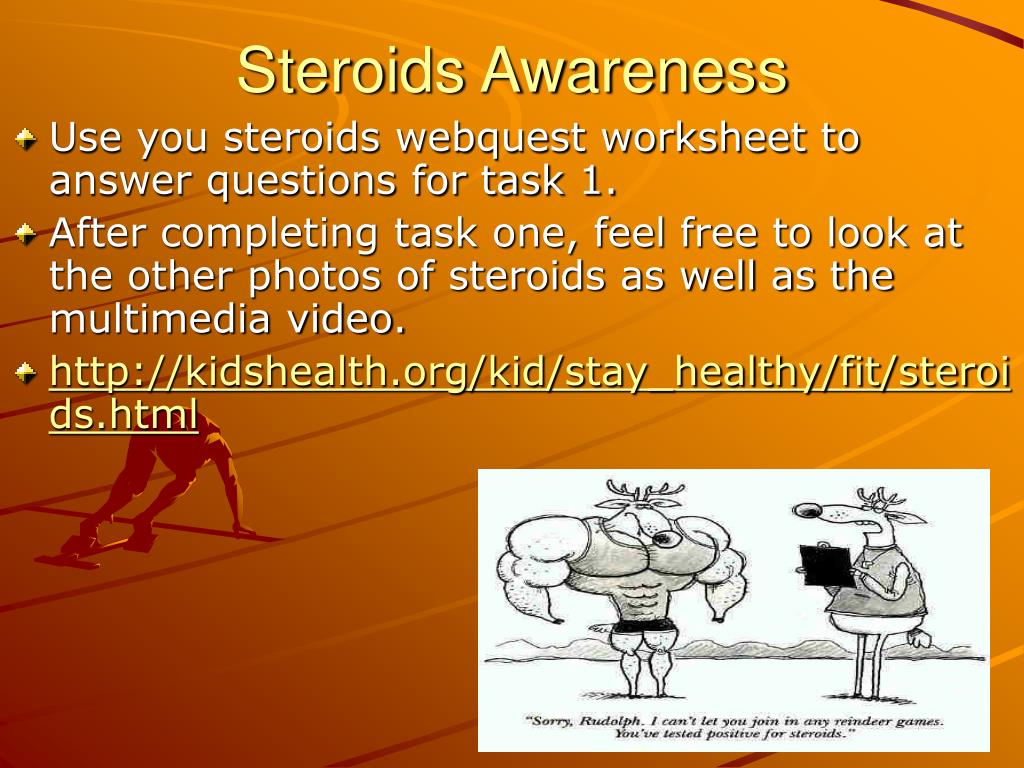 Steroids Awareness

Use you steroids webquest worksheet to answer questions for task 1.

After completing task one, feel free to look at the other photos of steroids as well as the multimedia video.

http://kidshealth.org/kid/stay_healthy/fit/steroids.html

"Sorry, Rudolph. I can't let you join in any reindeer games. You've tested positive for steroids."